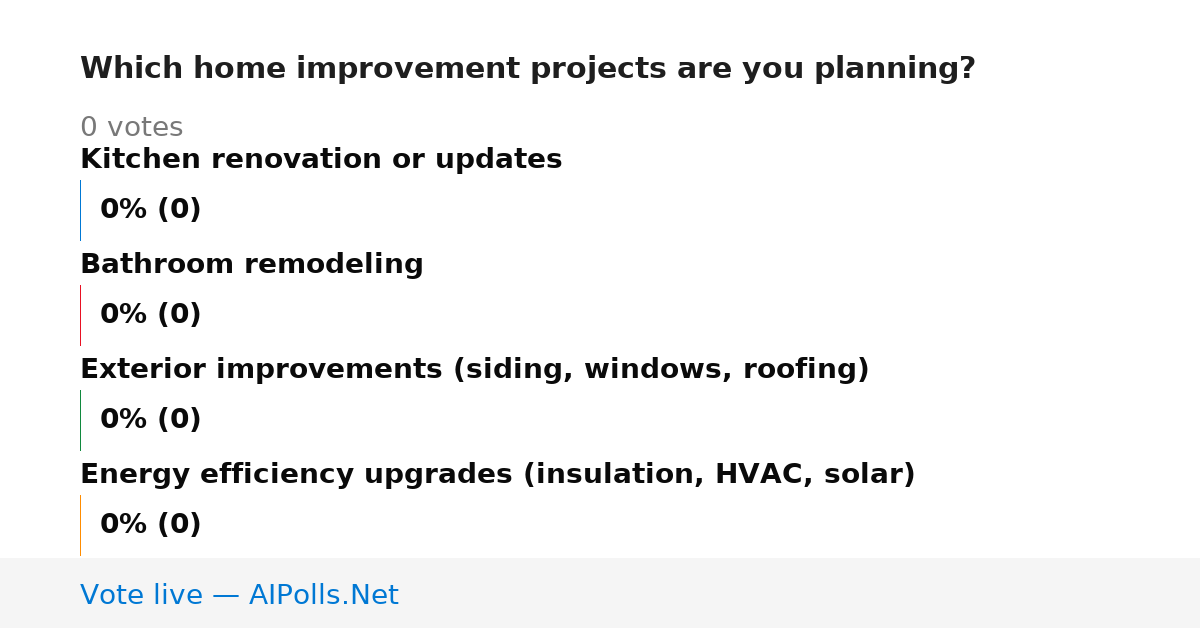 Which home improvement projects are you planning?

0 votes

Kitchen renovation or updates

0% (0)

Bathroom remodeling

0% (0)

Exterior improvements (siding, windows, roofing)

0% (0)

Energy efficiency upgrades (insulation, HVAC, solar)

0% (0)

Vote live — AIPolls.Net